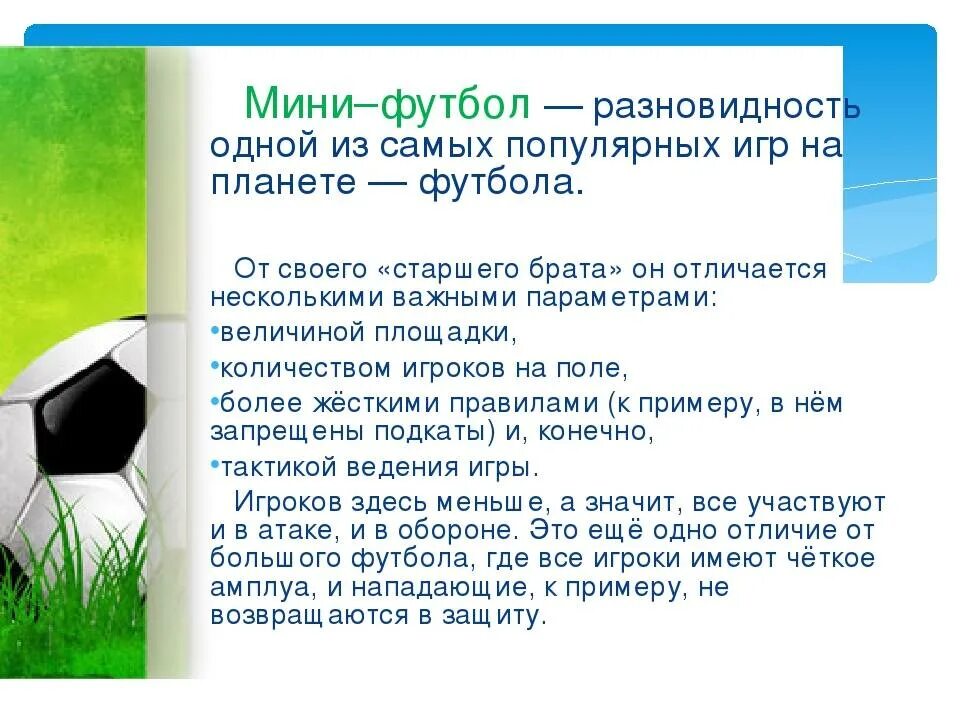 Мини–футбол — разновидность одной из самых популярных игр на планете — футбола.

От своего «старшего брата» он отличается несколькими важными параметрами:

•величиной площадки,

•количеством игроков на поле,

•более жёсткими правилами (к примеру, в нём запрещены подкаты) и, конечно,

•тактикой ведения игры.

Игроков здесь меньше, а значит, все участвуют и в атаке, и в обороне. Это ещё одно отличие от большого футбола, где все игроки имеют чёткое амплуа, и нападающие, к примеру, не возвращаются в защиту.